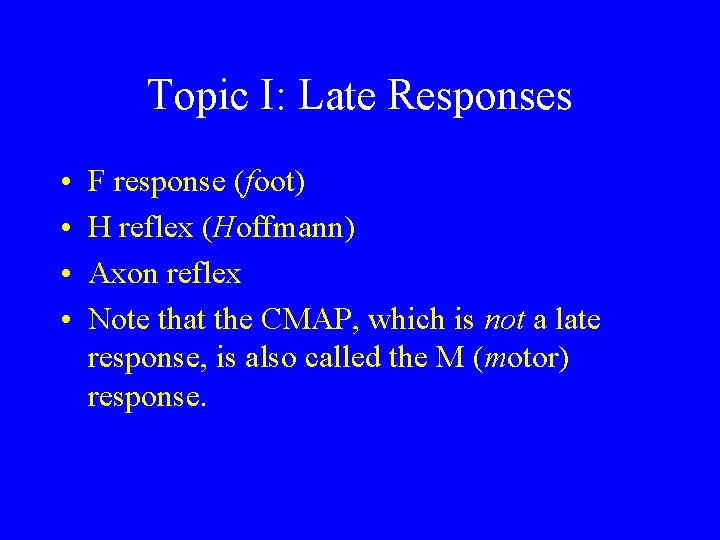 Topic I: Late Responses

• F response (foot)
• H reflex (Hoffmann)
• Axon reflex
• Note that the CMAP, which is not a late response, is also called the M (motor) response.